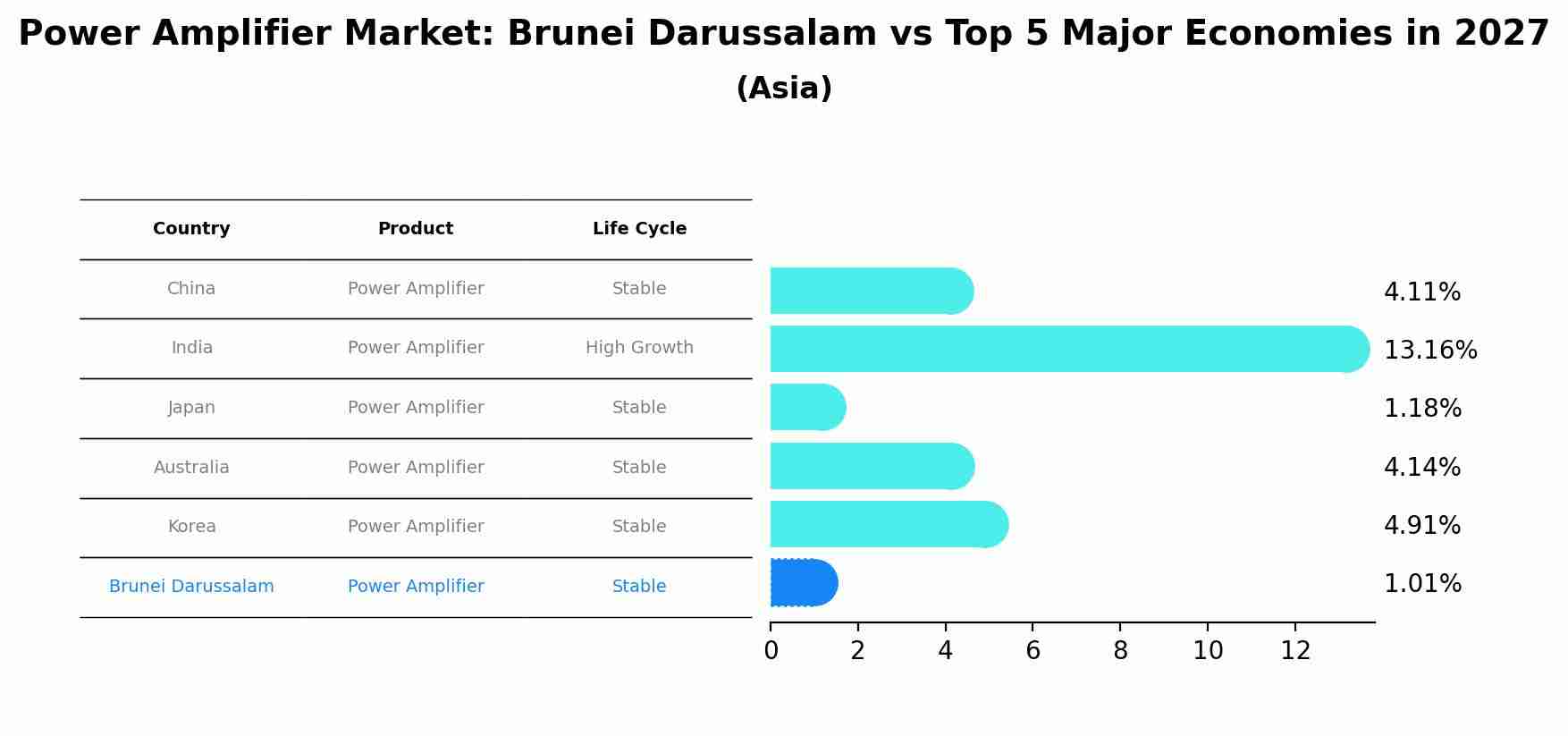 Power Amplifier Market: Brunei Darussalam vs Top 5 Major Economies in 2027
(Asia)

| Country | Product | Life Cycle |
|---|---|---|
| China | Power Amplifier | Stable |
| India | Power Amplifier | High Growth |
| Japan | Power Amplifier | Stable |
| Australia | Power Amplifier | Stable |
| Korea | Power Amplifier | Stable |
| Brunei Darussalam | Power Amplifier | Stable |

4.11%
13.16%
1.18%
4.14%
4.91%
1.01%

0 2 4 6 8 10 12